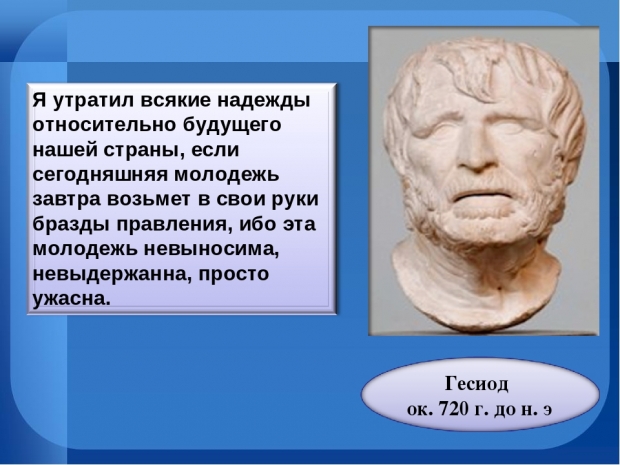 Я утратил всякие надежды относительно будущего нашей страны, если сегодняшняя молодежь завтра возьмет в свои руки бразды правления, ибо эта молодежь невыносима, невыдержанна, просто ужасна.

Гесиод
ок. 720 г. до н. э